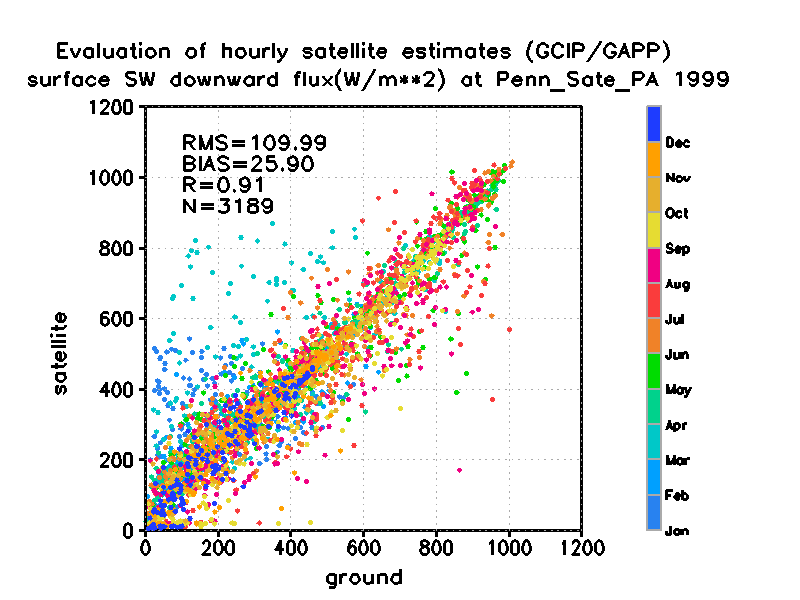 Evaluation of hourly satellite estimates (GCIP/GAPP)
surface SW downward flux(W/m**2) at Penn_Sate_PA 1999

RMS=109.99
BIAS=25.90
R=0.91
N=3189

1200
1000
800
600
400
200
0

satellite

0 200 400 600 800 1000 1200

ground

Dec
Nov
Oct
Sep
Aug
Jul
Jun
May
Apr
Mar
Feb
Jan